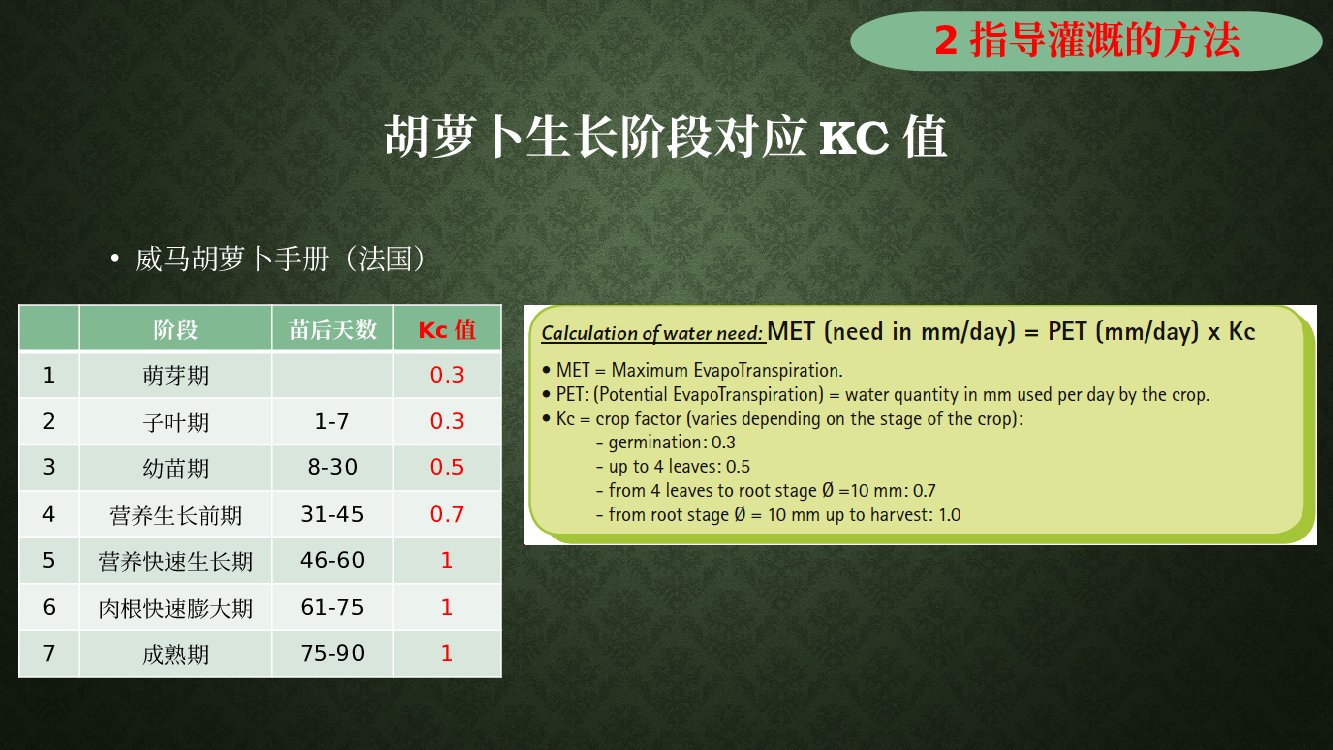 2 指导灌溉的方法

胡萝卜生长阶段对应 KC 值

• 威马胡萝卜手册（法国）

| | 阶段 | 苗后天数 | Kc 值 |
|---|---|---|---|
| 1 | 萌芽期 | | 0.3 |
| 2 | 子叶期 | 1-7 | 0.3 |
| 3 | 幼苗期 | 8-30 | 0.5 |
| 4 | 营养生长前期 | 31-45 | 0.7 |
| 5 | 营养快速生长期 | 46-60 | 1 |
| 6 | 肉根快速膨大期 | 61-75 | 1 |
| 7 | 成熟期 | 75-90 | 1 |

Calculation of water need: MET (need in mm/day) = PET (mm/day) x Kc

• MET = Maximum EvapoTranspiration.
• PET: (Potential EvapoTranspiration) = water quantity in mm used per day by the crop.
• Kc = crop factor (varies depending on the stage of the crop):
- germination: 0.3
- up to 4 leaves: 0.5
- from 4 leaves to root stage Ø =10 mm: 0.7
- from root stage Ø = 10 mm up to harvest: 1.0